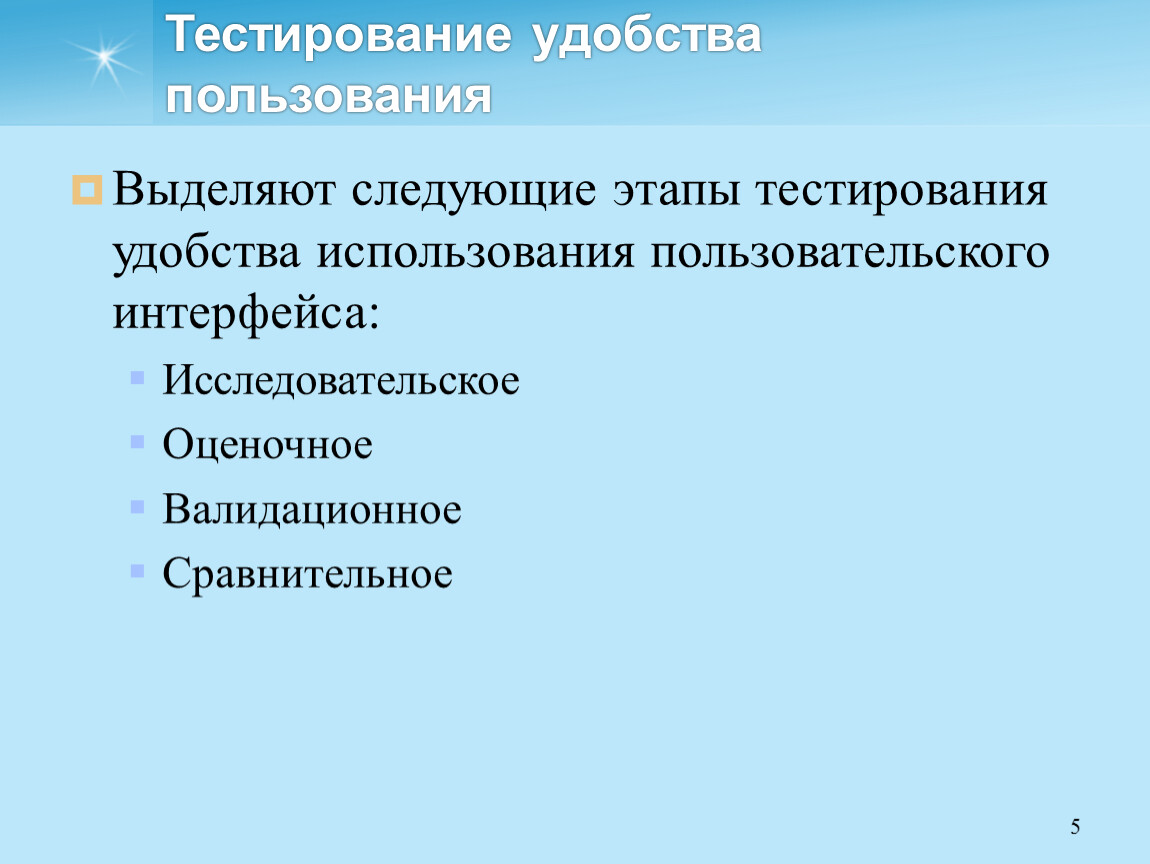 Тестирование удобства пользования

Выделяют следующие этапы тестирования удобства использования пользовательского интерфейса:

Исследовательское

Оценочное

Валидационное

Сравнительное

5